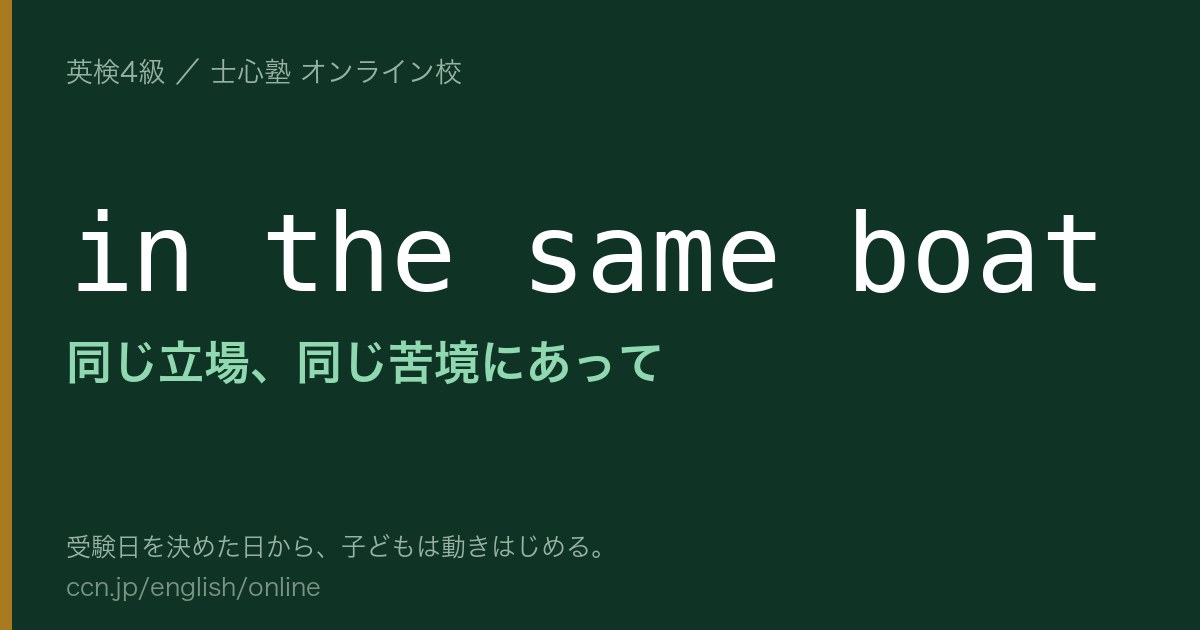 英検4級 ／ 士心塾 オンライン校

in the same boat

同じ立場、同じ苦境にあって

受験日を決めた日から、子どもは動きはじめる。
ccn.jp/english/online